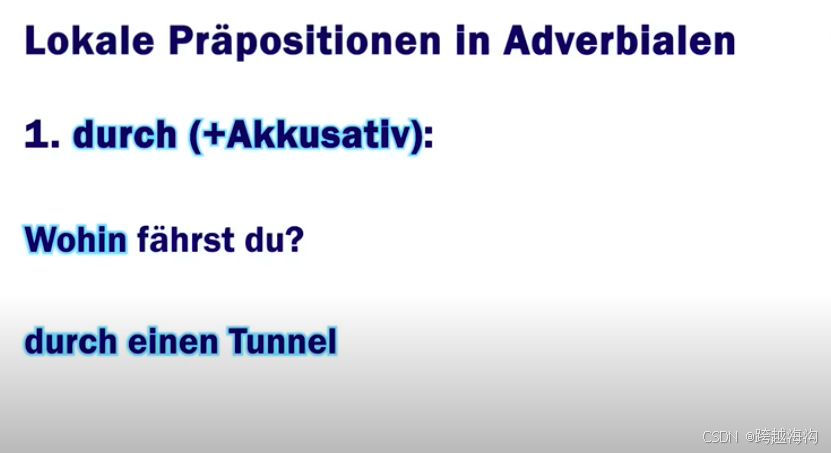 Lokale Präpositionen in Adverbialen

1. durch (+Akkusativ):

Wohin fährst du?

durch einen Tunnel

CSDN @跨越海沟